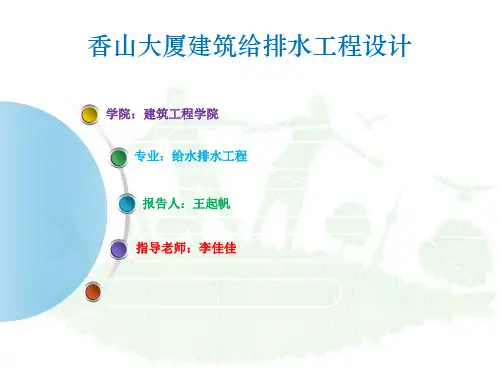 香山大厦建筑给排水工程设计

学院：建筑工程学院

专业：给水排水工程

报告人：王起帆

指导老师：李佳佳